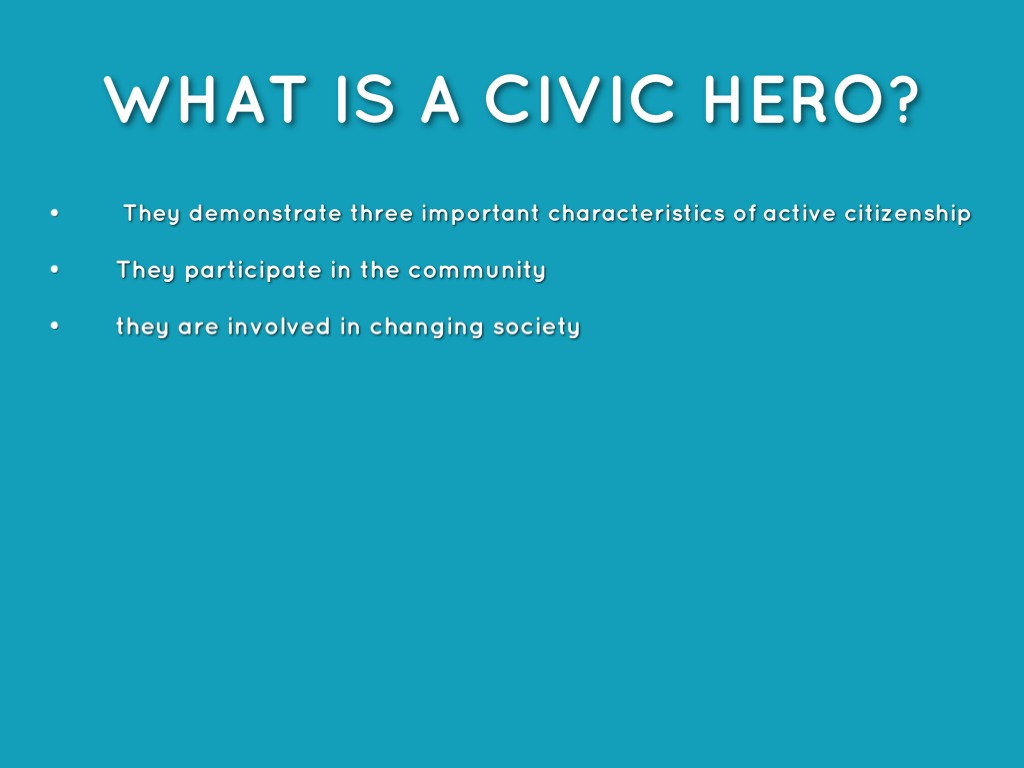 WHAT IS A CIVIC HERO?

• They demonstrate three important characteristics of active citizenship

• They participate in the community

• they are involved in changing society